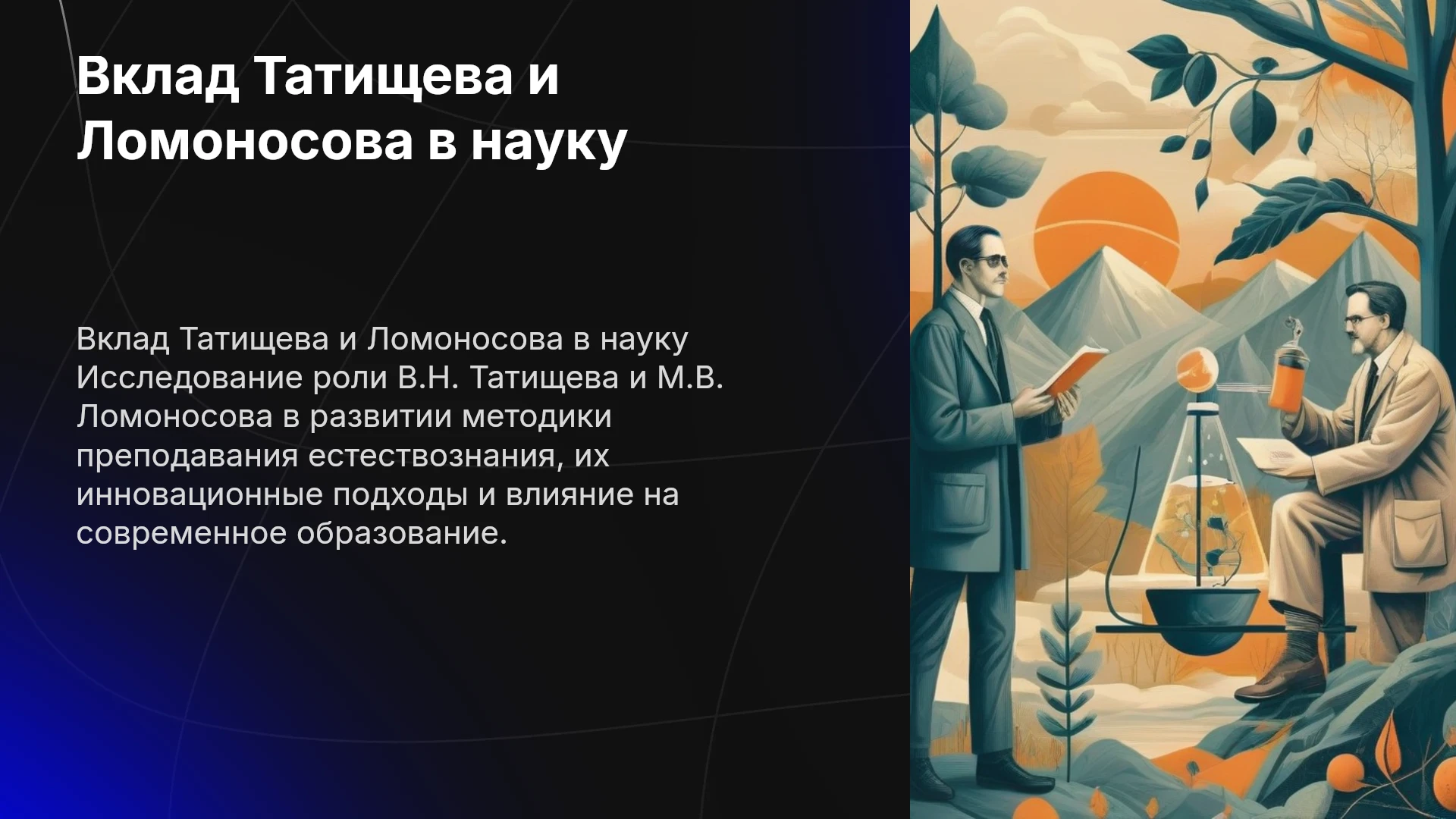 Вклад Татищева и Ломоносова в науку

Вклад Татищева и Ломоносова в науку Исследование роли В.Н. Татищева и М.В. Ломоносова в развитии методики преподавания естествознания, их инновационные подходы и влияние на современное образование.